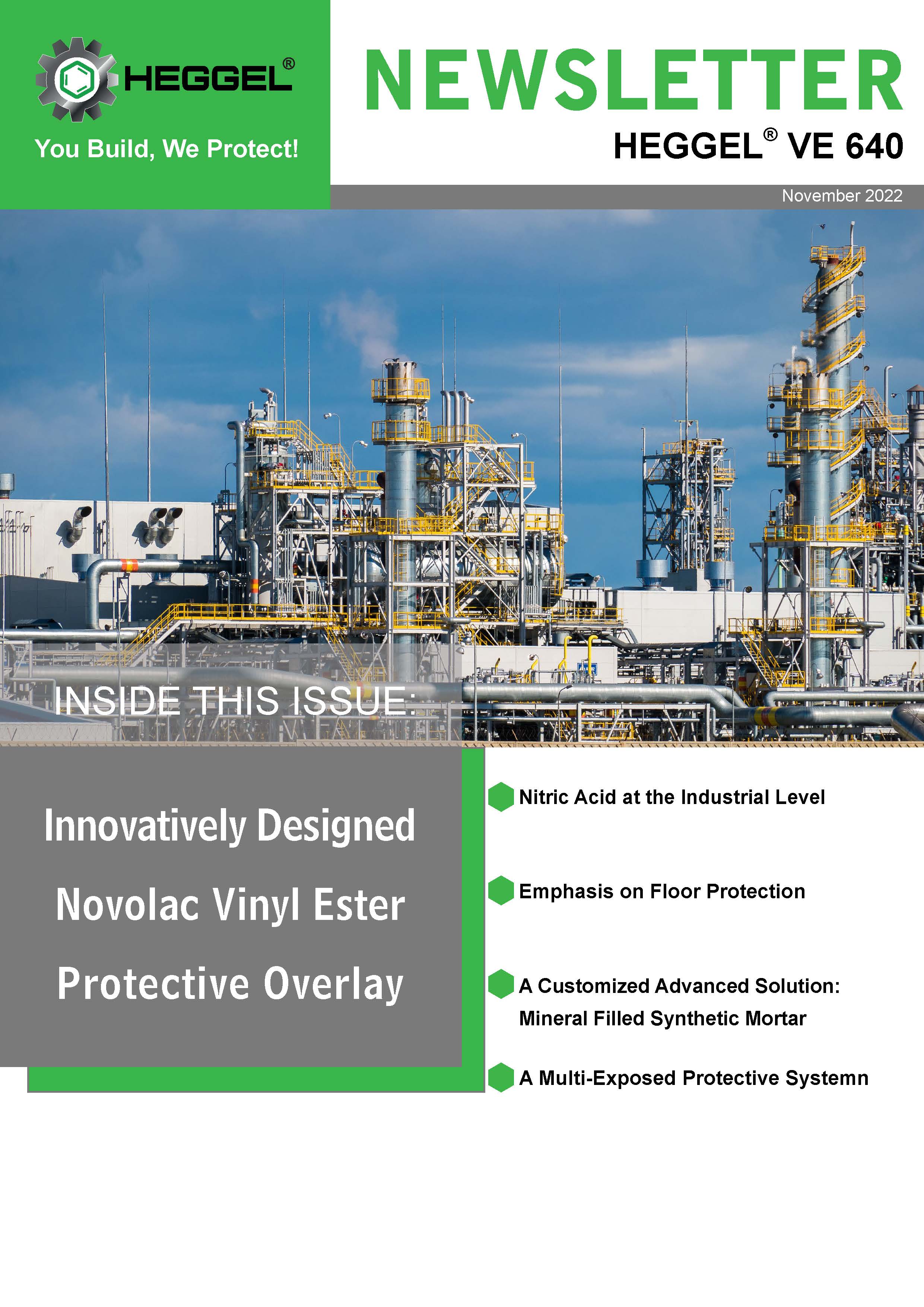 HEGGEL®

You Build, We Protect!

NEWSLETTER

HEGGEL® VE 640

November 2022

INSIDE THIS ISSUE:

Innovatively Designed Novolac Vinyl Ester Protective Overlay

Nitric Acid at the Industrial Level

Emphasis on Floor Protection

A Customized Advanced Solution: Mineral Filled Synthetic Mortar

A Multi-Exposed Protective Systemn